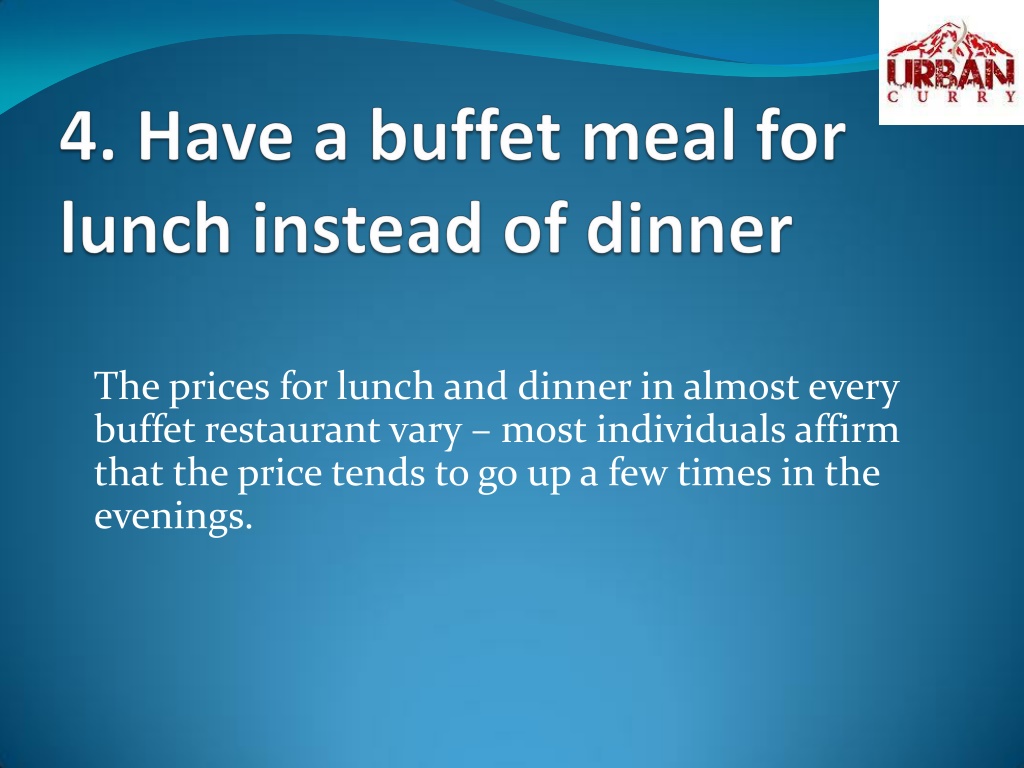 URBAN
CURRY

4. Have a buffet meal for lunch instead of dinner

The prices for lunch and dinner in almost every buffet restaurant vary – most individuals affirm that the price tends to go up a few times in the evenings.